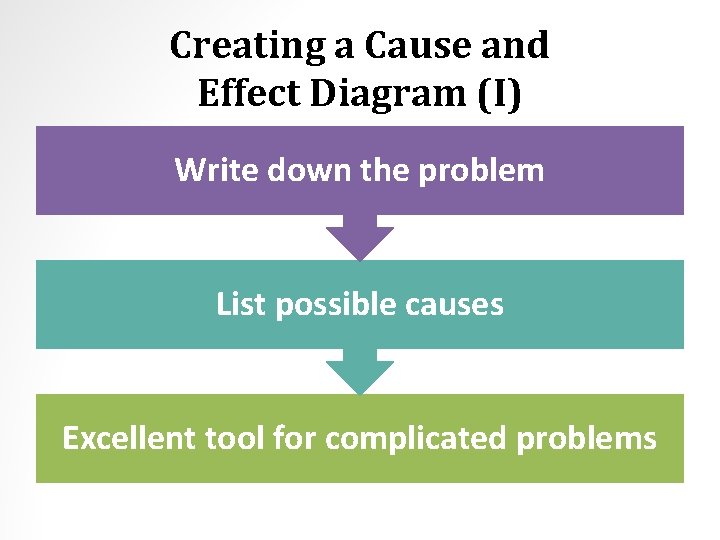 Creating a Cause and Effect Diagram (I)

Write down the problem

List possible causes

Excellent tool for complicated problems